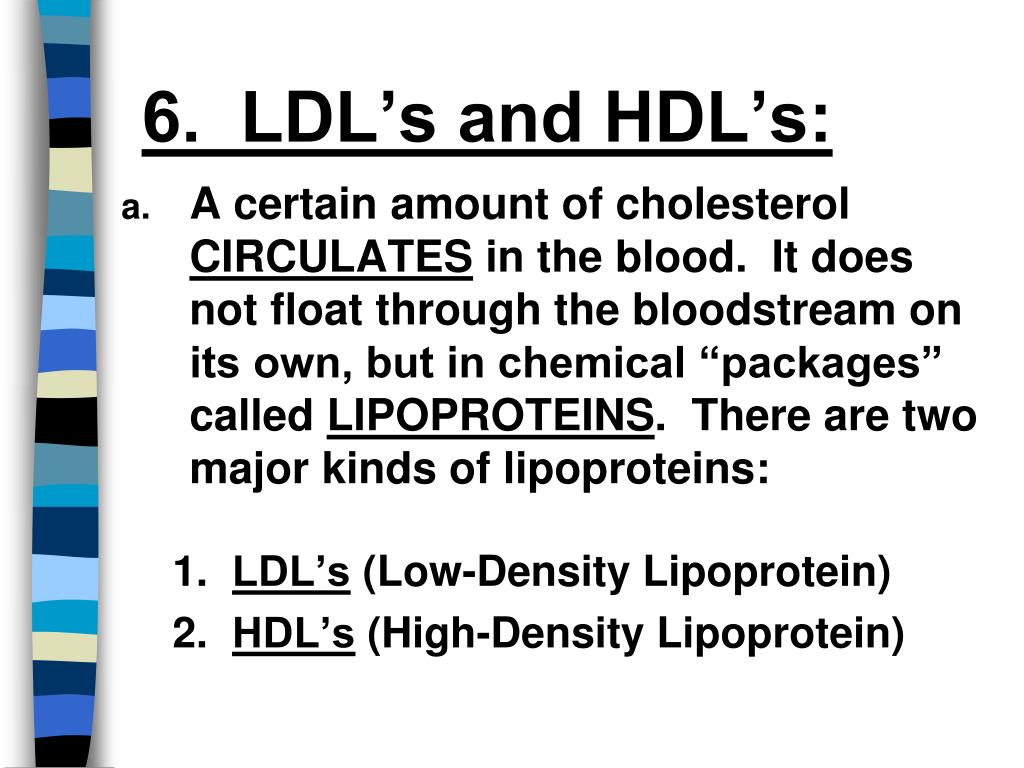 6. LDL’s and HDL’s:

a. A certain amount of cholesterol CIRCULATES in the blood. It does not float through the bloodstream on its own, but in chemical “packages” called LIPOPROTEINS. There are two major kinds of lipoproteins:

1. LDL’s (Low-Density Lipoprotein)
2. HDL’s (High-Density Lipoprotein)